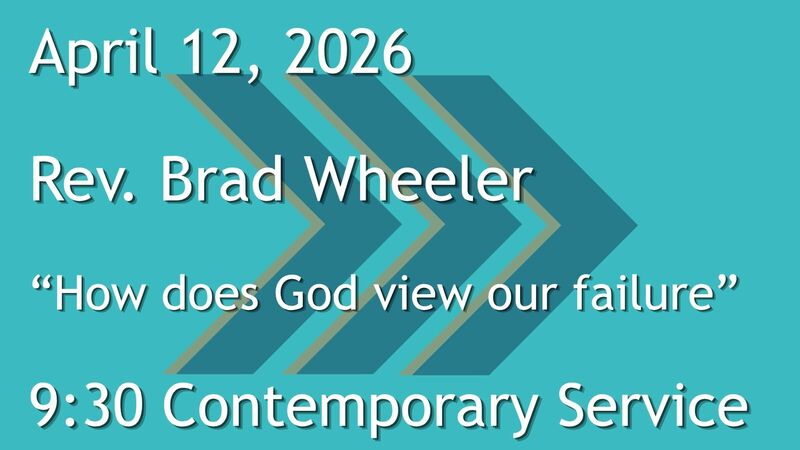 April 12, 2026

Rev. Brad Wheeler

“How does God view our failure”

9:30 Contemporary Service